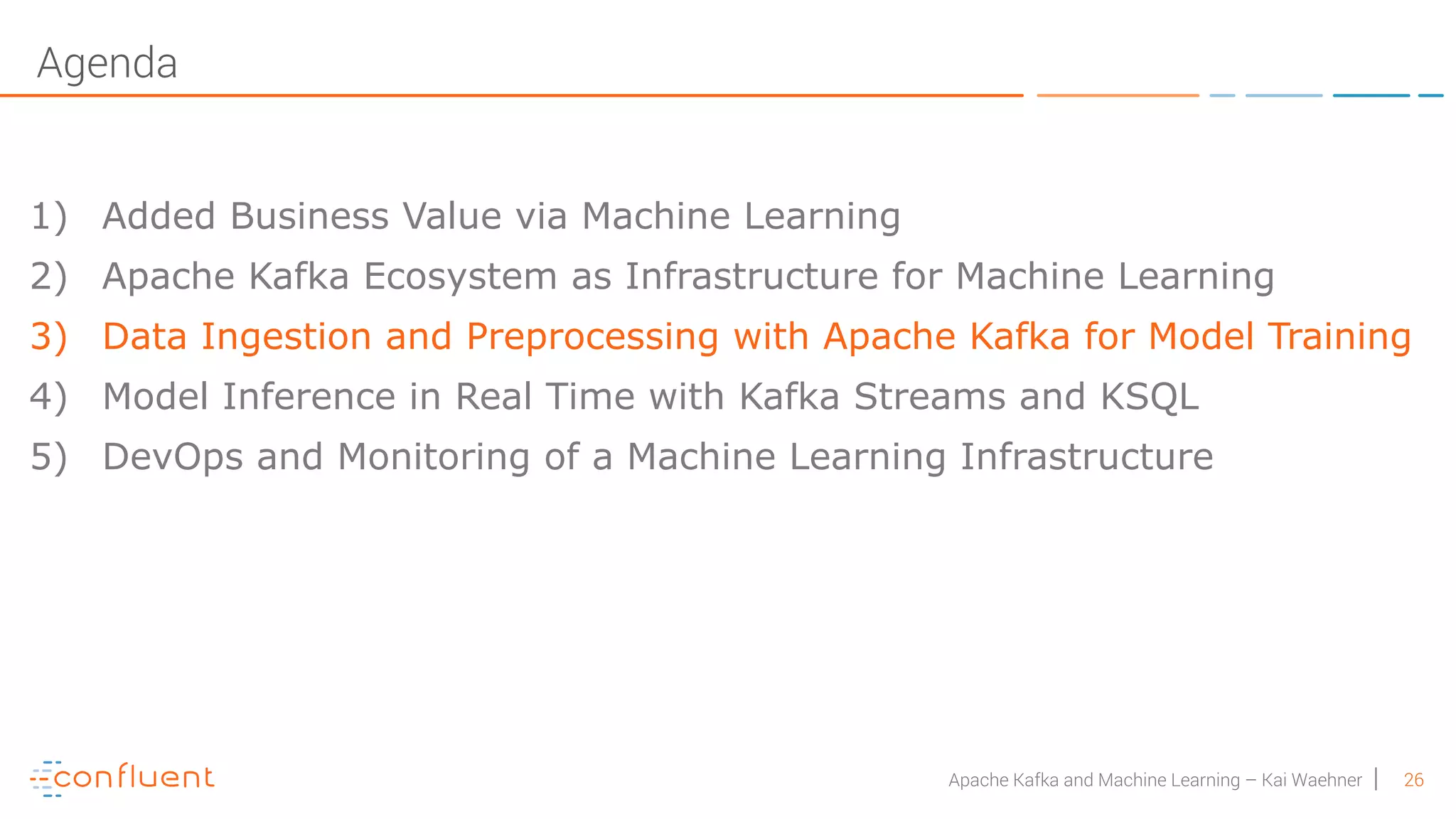 Agenda

1) Added Business Value via Machine Learning
2) Apache Kafka Ecosystem as Infrastructure for Machine Learning
3) Data Ingestion and Preprocessing with Apache Kafka for Model Training
4) Model Inference in Real Time with Kafka Streams and KSQL
5) DevOps and Monitoring of a Machine Learning Infrastructure

confluent

Apache Kafka and Machine Learning – Kai Waehner | 26